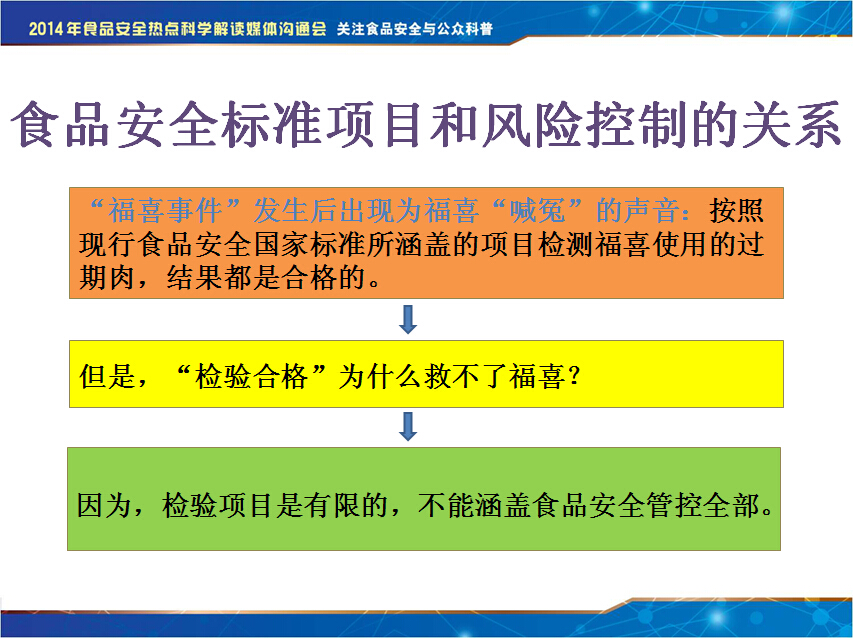 2014年食品安全热点科学解读媒体沟通会 关注食品安全与公众科普

食品安全标准项目和风险控制的关系

“福喜事件”发生后出现为福喜“喊冤”的声音：按照现行食品安全国家标准所涵盖的项目检测福喜使用的过期肉，结果都是合格的。

但是，“检验合格”为什么救不了福喜？

因为，检验项目是有限的，不能涵盖食品安全管控全部。